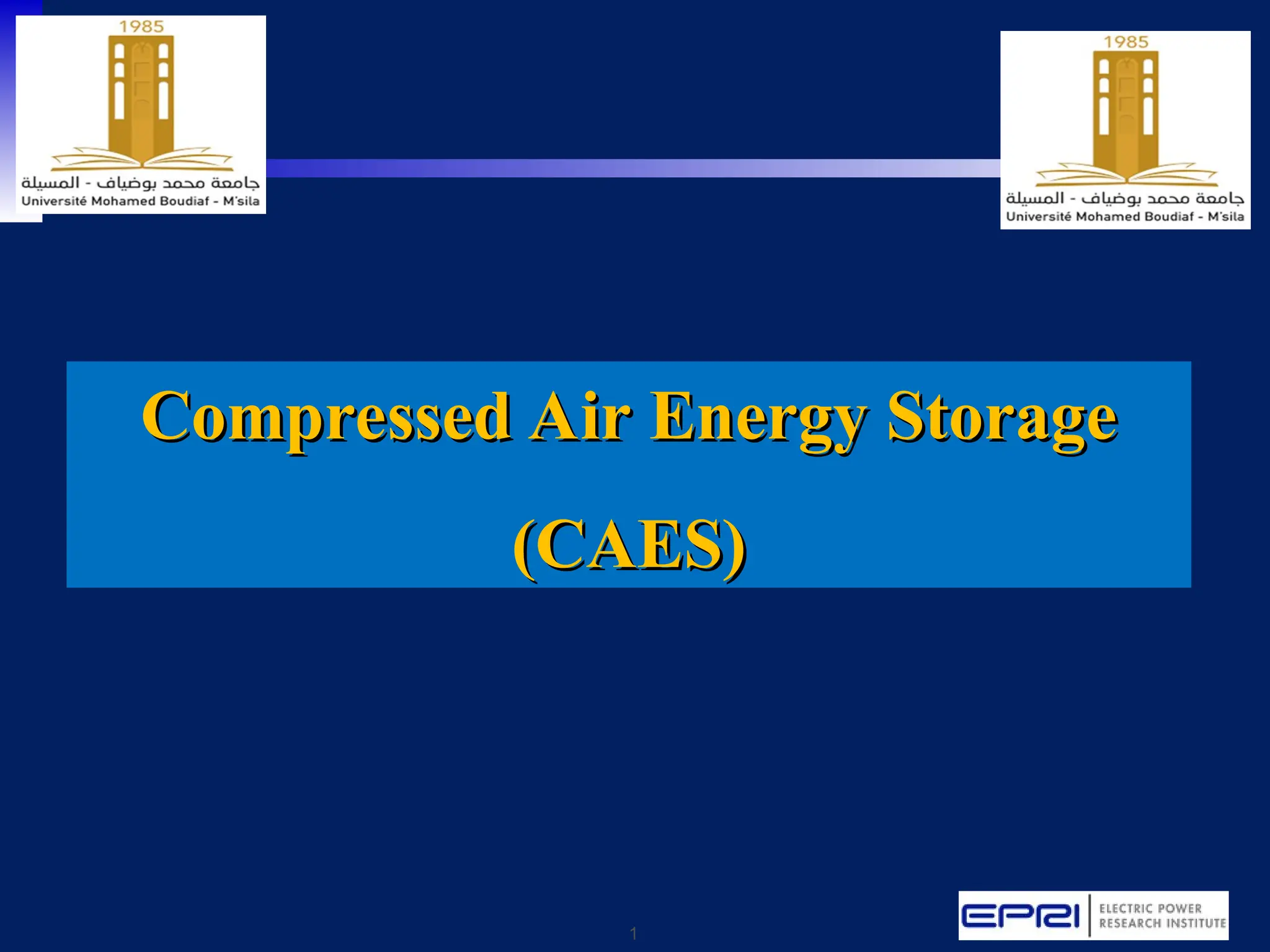 1985
جامعة محمد بوضياف - المسيلة
Université Mohamed Boudiaf - M'sila

1985
جامعة محمد بوضياف - المسيلة
Université Mohamed Boudiaf - M'sila

Compressed Air Energy Storage

(CAES)

1

EPRI ELECTRIC POWER RESEARCH INSTITUTE